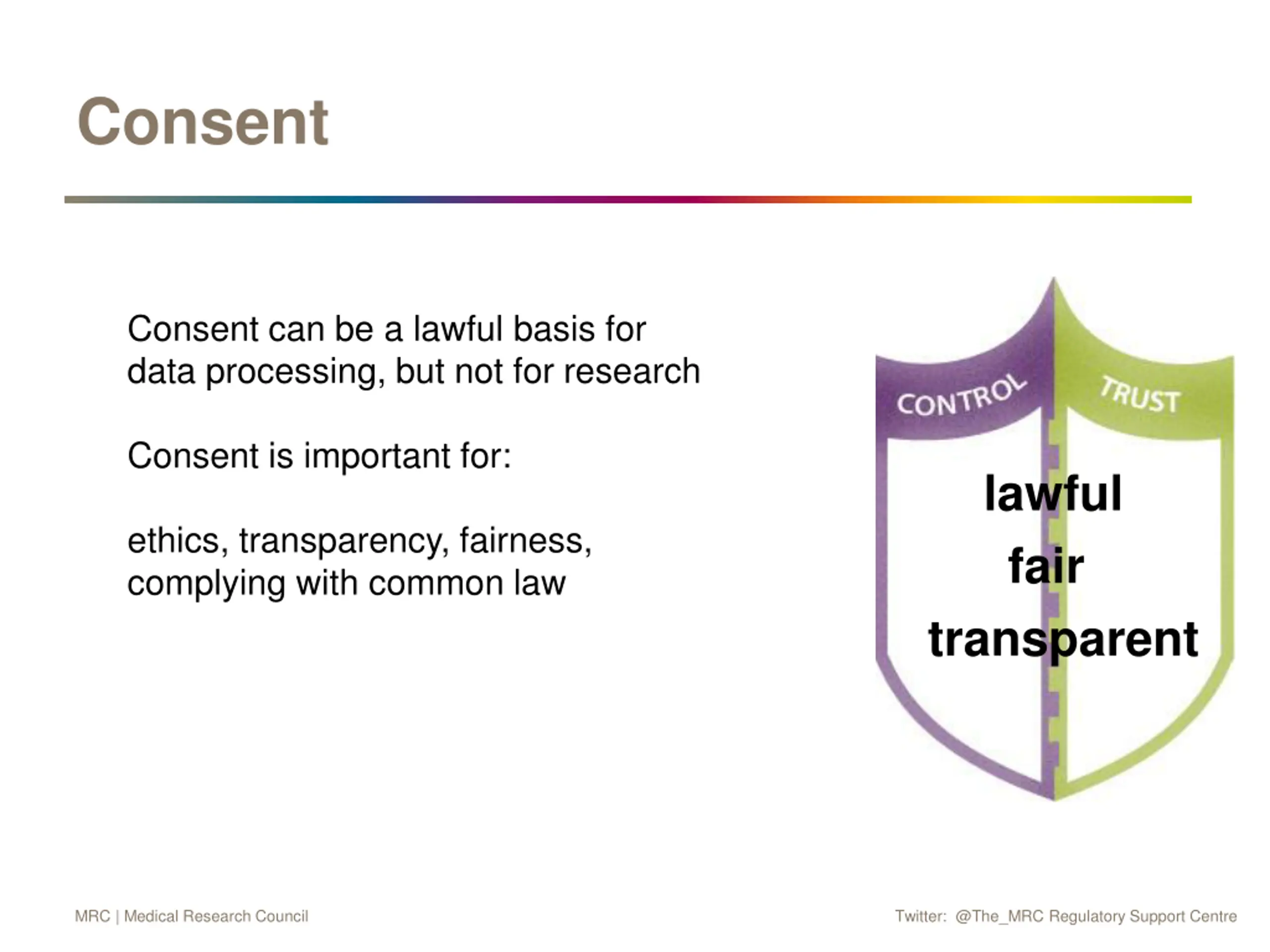 Consent

Consent can be a lawful basis for data processing, but not for research

Consent is important for:

ethics, transparency, fairness, complying with common law

CONTROL

TRUST

lawful

fair

transparent

MRC | Medical Research Council

Twitter: @The_MRC Regulatory Support Centre